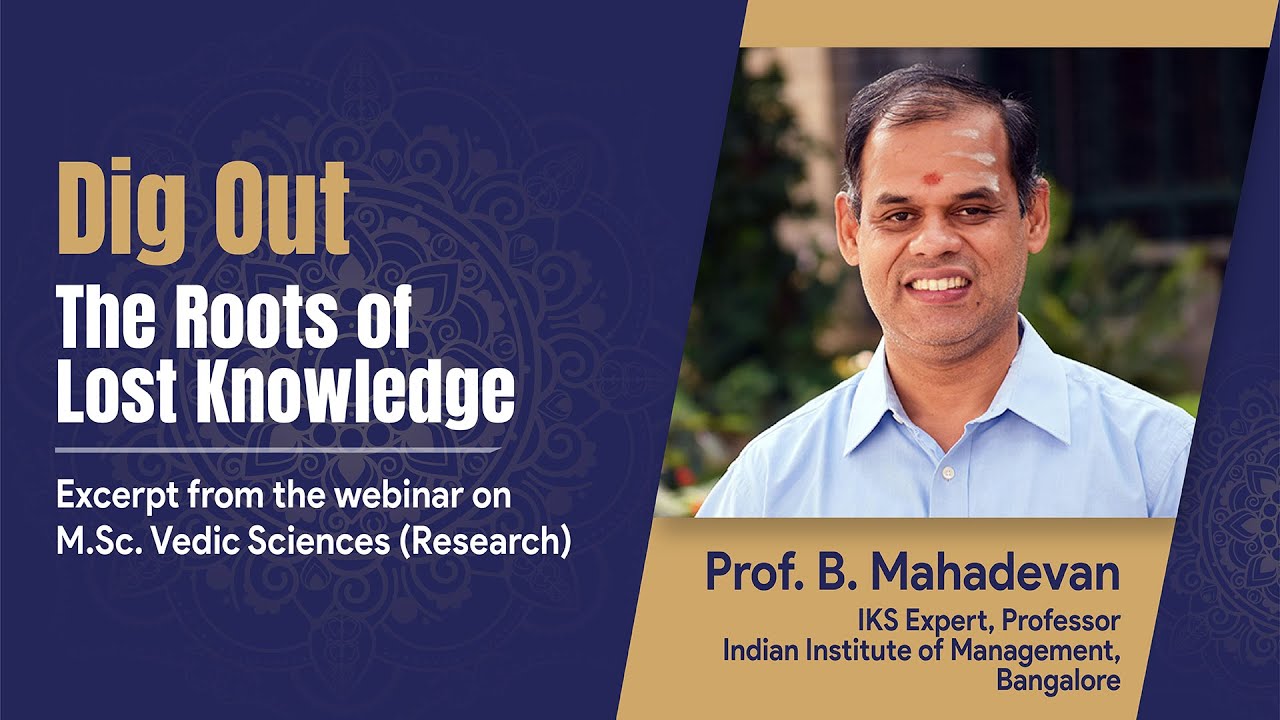 Dig Out
The Roots of Lost Knowledge

Excerpt from the webinar on M.Sc. Vedic Sciences (Research)

Prof. B. Mahadevan
IKS Expert, Professor
Indian Institute of Management, Bangalore